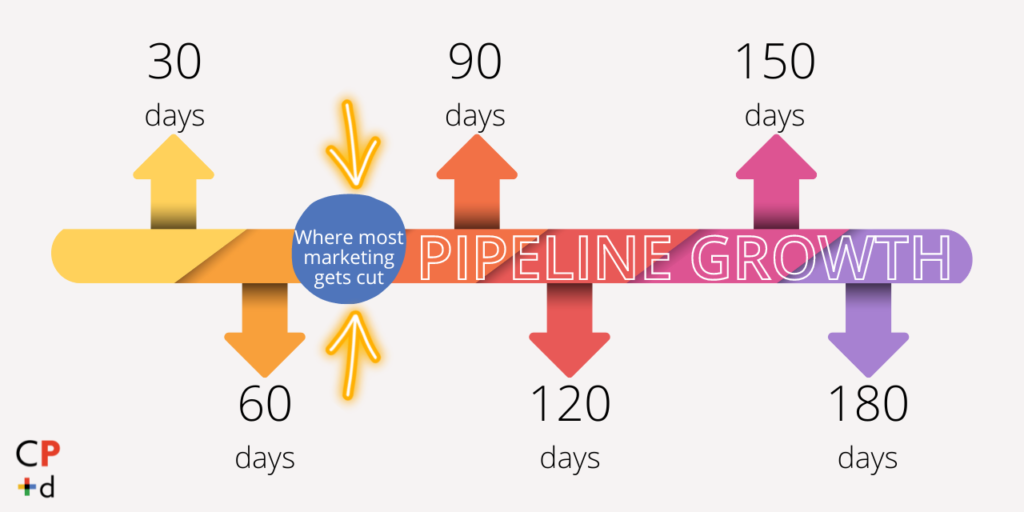 30 days

90 days

150 days

Where most marketing gets cut

PIPELINE GROWTH

60 days

120 days

180 days

CP
+d